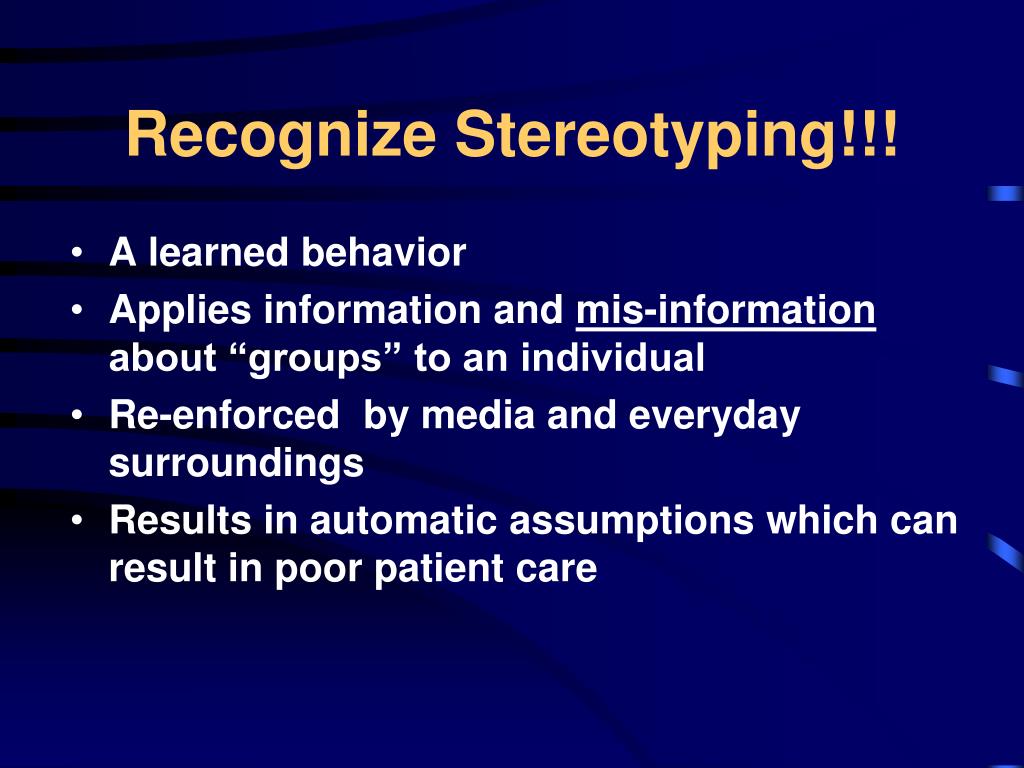 Recognize Stereotyping!!!

• A learned behavior
• Applies information and mis-information about “groups” to an individual
• Re-enforced by media and everyday surroundings
• Results in automatic assumptions which can result in poor patient care